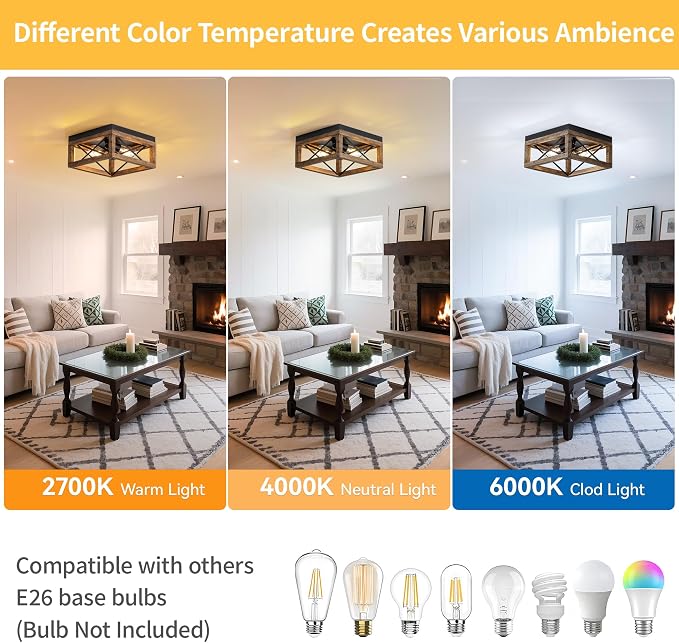 Different Color Temperature Creates Various Ambience

2700K Warm Light

4000K Neutral Light

6000K Clod Light

Compatible with others E26 base bulbs (Bulb Not Included)